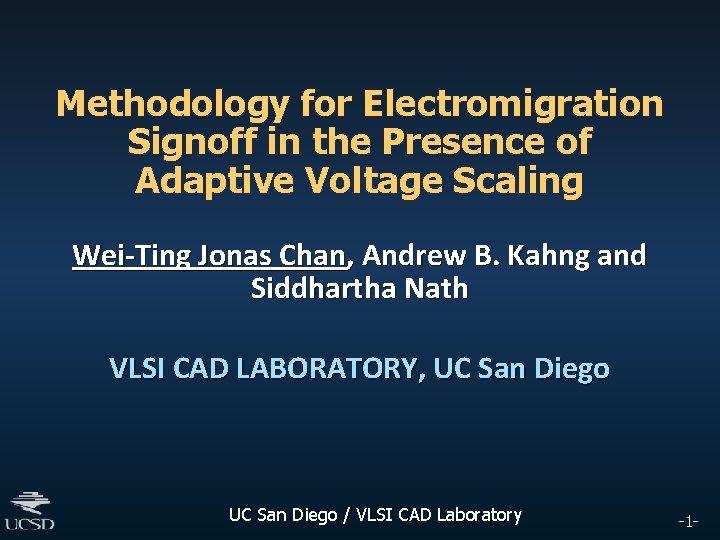 Methodology for Electromigration Signoff in the Presence of Adaptive Voltage Scaling

Wei-Ting Jonas Chan, Andrew B. Kahng and Siddhartha Nath

VLSI CAD LABORATORY, UC San Diego

UCSD

UC San Diego / VLSI CAD Laboratory

-1-